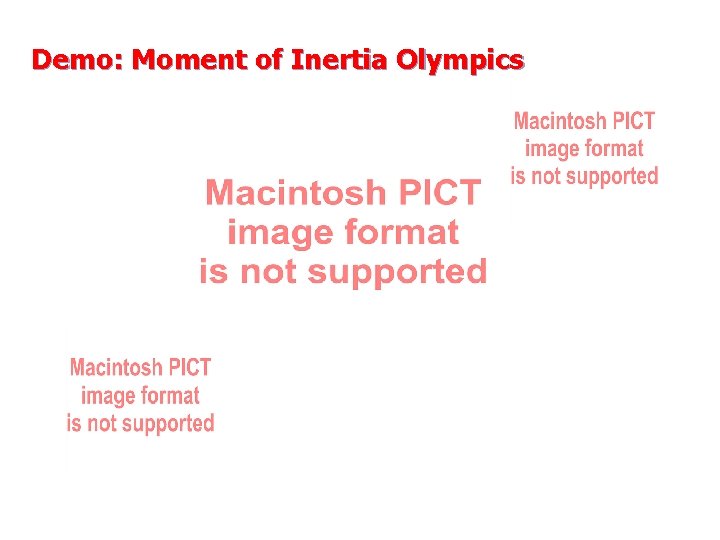 Demo: Moment of Inertia Olympics

Macintosh PICT image format is not supported

Macintosh PICT image format is not supported

Macintosh PICT image format is not supported